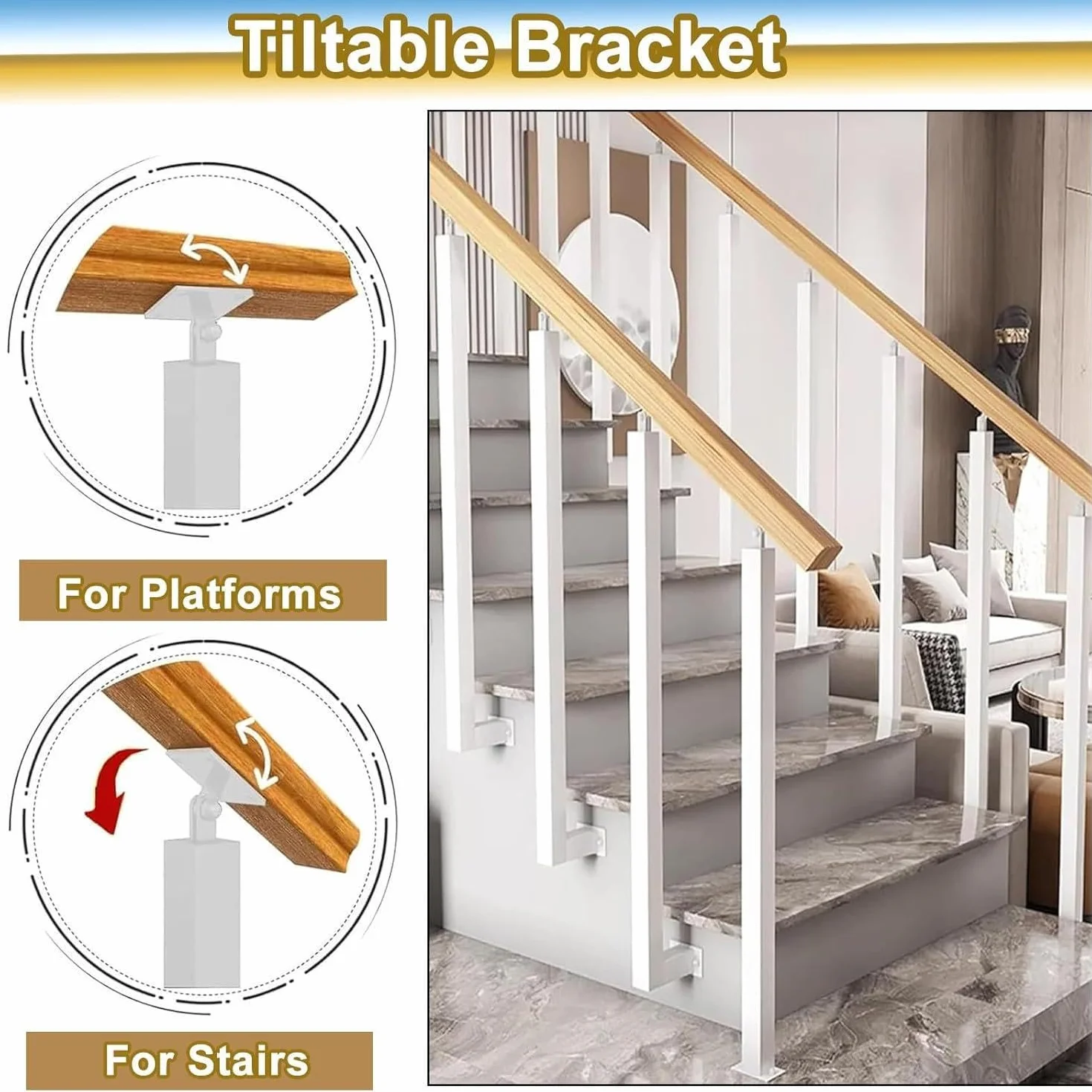 Tiltable Bracket

For Platforms

For Stairs